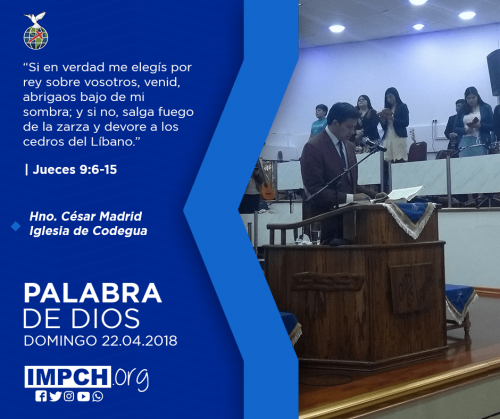 “Si en verdad me elegís por rey sobre vosotros, venid, abrigaos bajo de mi sombra; y si no, salga fuego de la zarza y devore a los cedros del Líbano.”

| Jueces 9:6-15

Hno. César Madrid
Iglesia de Codegua

PALABRA
DE DIOS
DOMINGO 22.04.2018

IMPCH.org